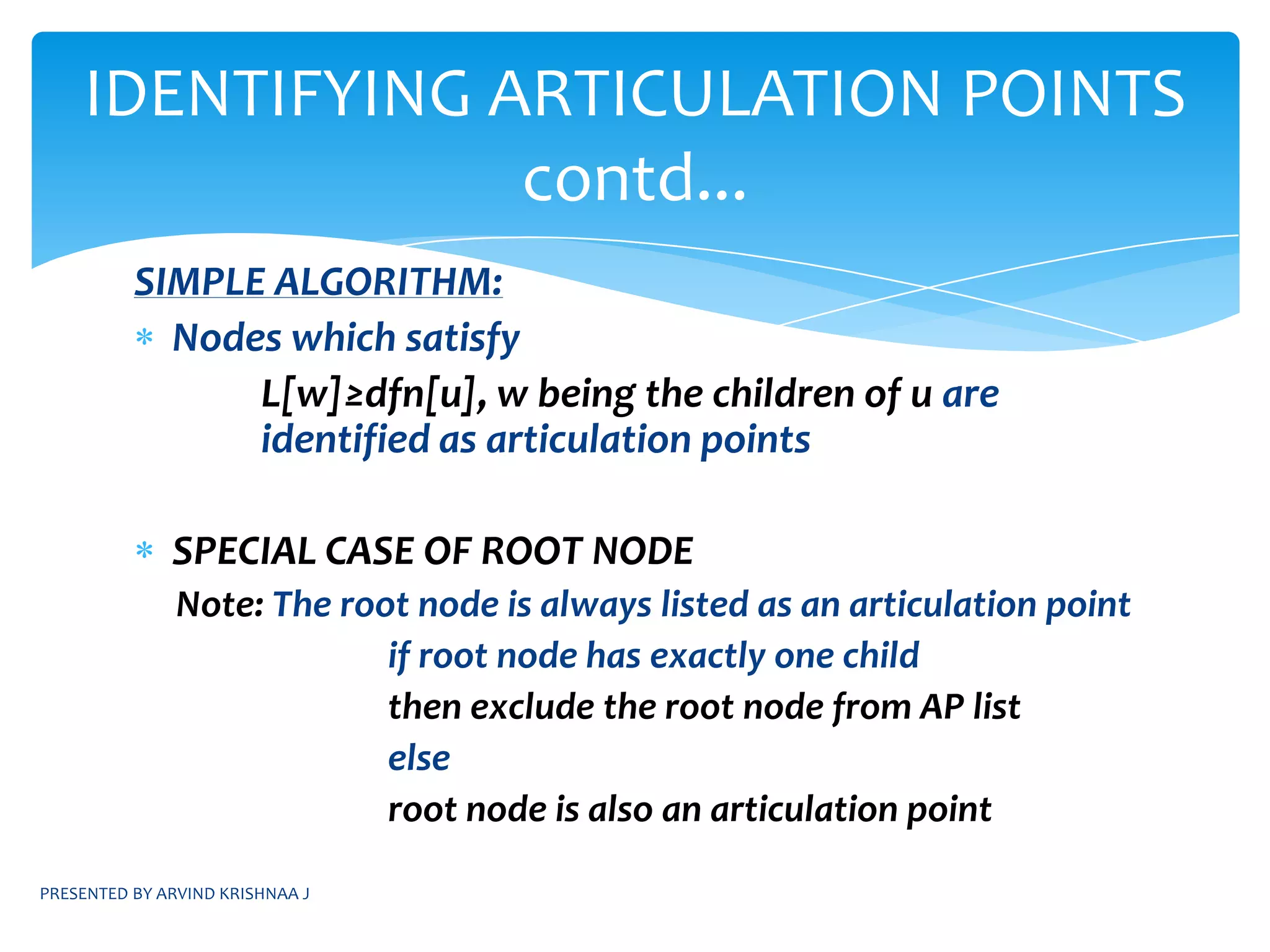 IDENTIFYING ARTICULATION POINTS contd…

SIMPLE ALGORITHM:

* Nodes which satisfy

$L[w] \geq dfn[u]$, w being the children of u are identified as articulation points

* SPECIAL CASE OF ROOT NODE

Note: The root node is always listed as an articulation point

if root node has exactly one child

then exclude the root node from AP list

else

root node is also an articulation point

PRESENTED BY ARVIND KRISHNAA J